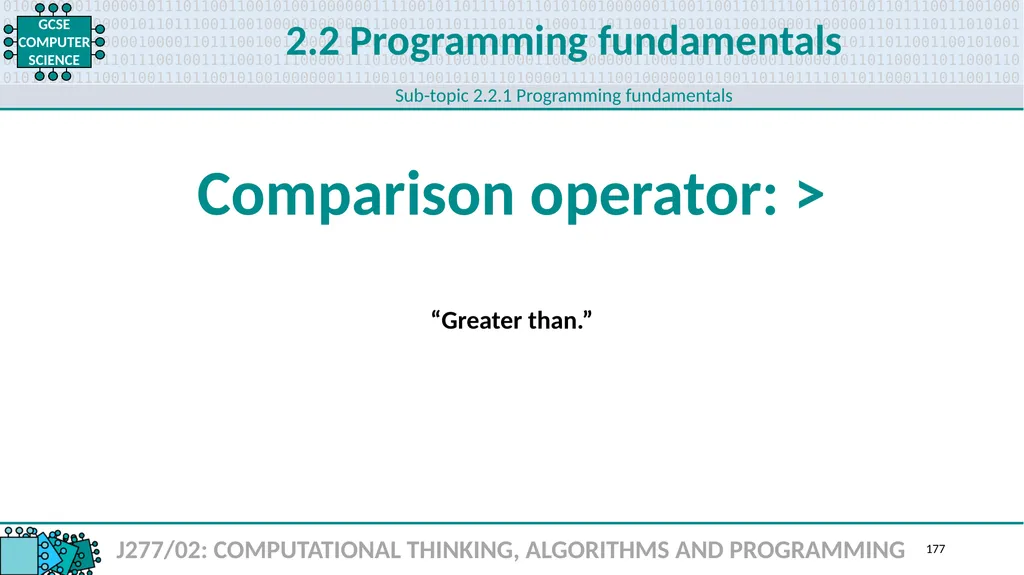 GCSE COMPUTER SCIENCE

2.2 Programming fundamentals

Sub-topic 2.2.1 Programming fundamentals

Comparison operator: >

“Greater than.”

J277/02: COMPUTATIONAL THINKING, ALGORITHMS AND PROGRAMMING

177